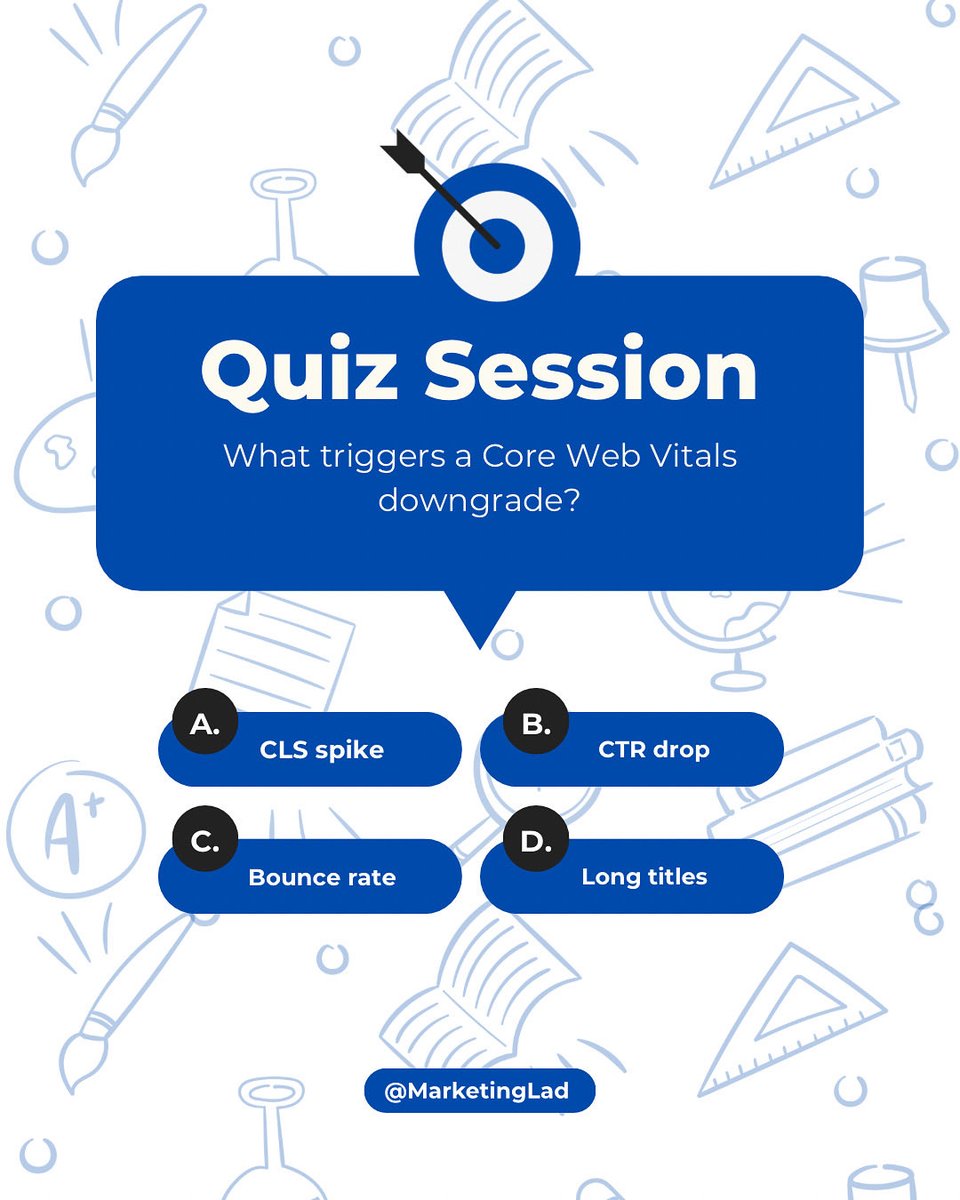 Quiz Session

What triggers a Core Web Vitals downgrade?

A. CLS spike

B. CTR drop

C. Bounce rate

D. Long titles

A+

@MarketingLad